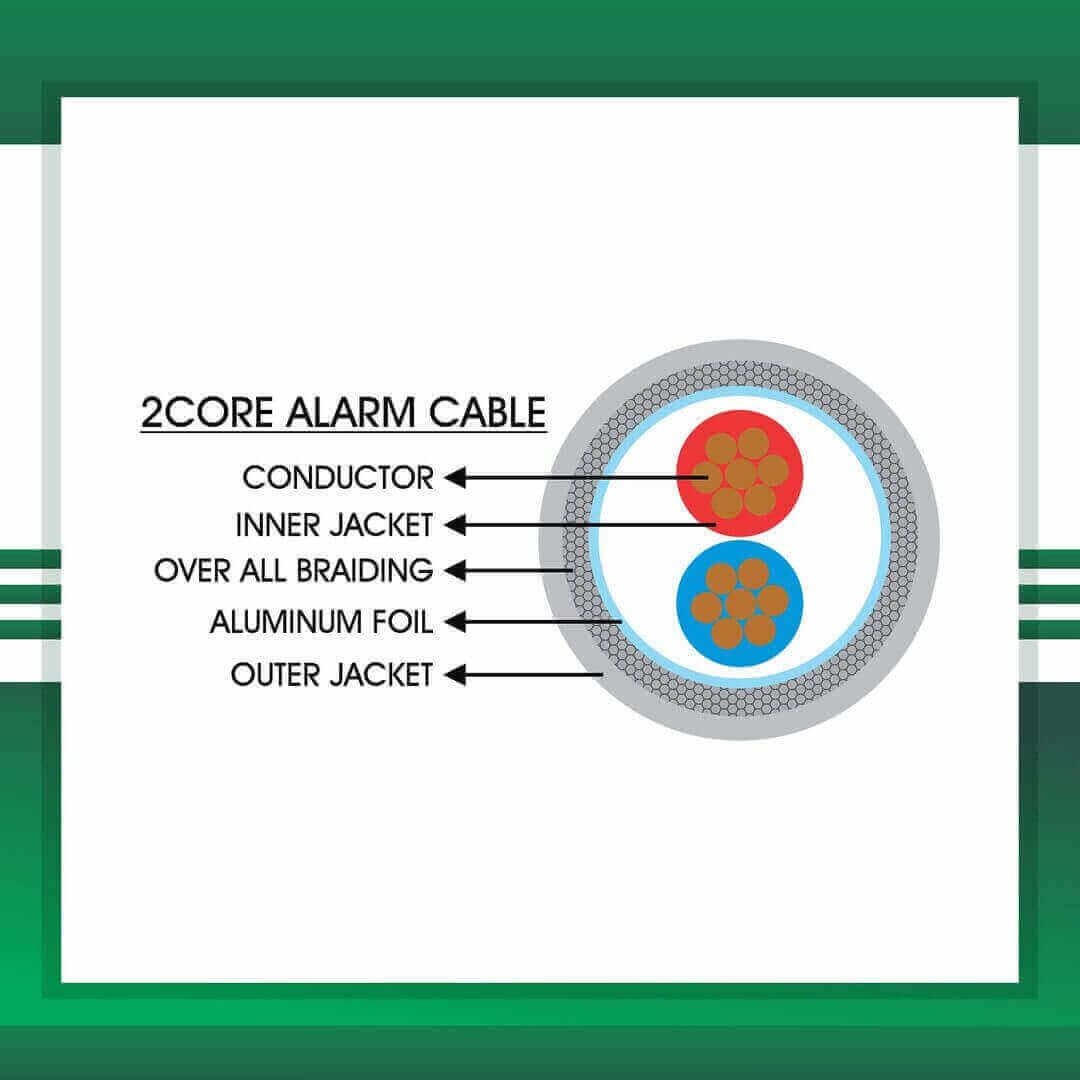 2CORE ALARM CABLE

CONDUCTOR
INNER JACKET
OVER ALL BRAIDING
ALUMINUM FOIL
OUTER JACKET